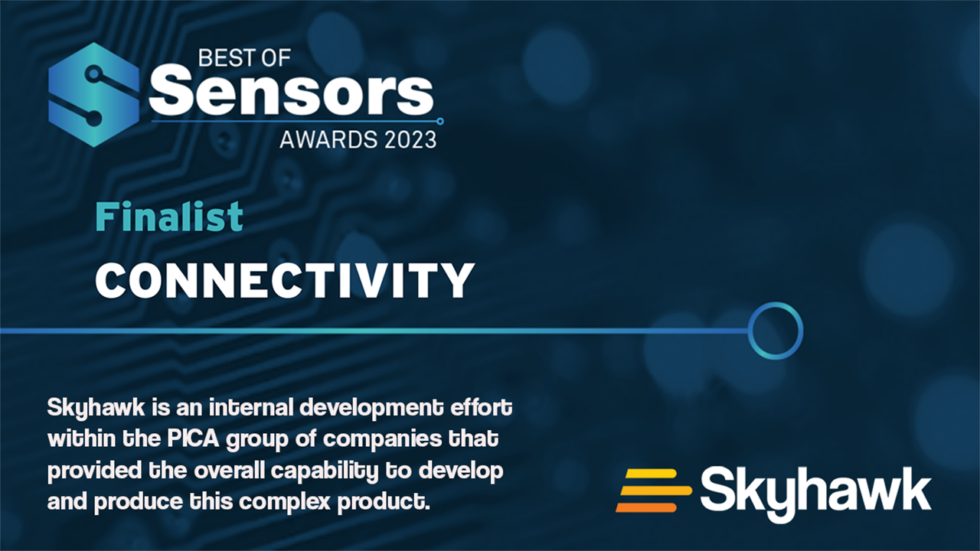 BEST OF
Sensors
AWARDS 2023

Finalist

CONNECTIVITY

Skyhawk is an internal development effort within the PICA group of companies that provided the overall capability to develop and produce this complex product.

Skyhawk